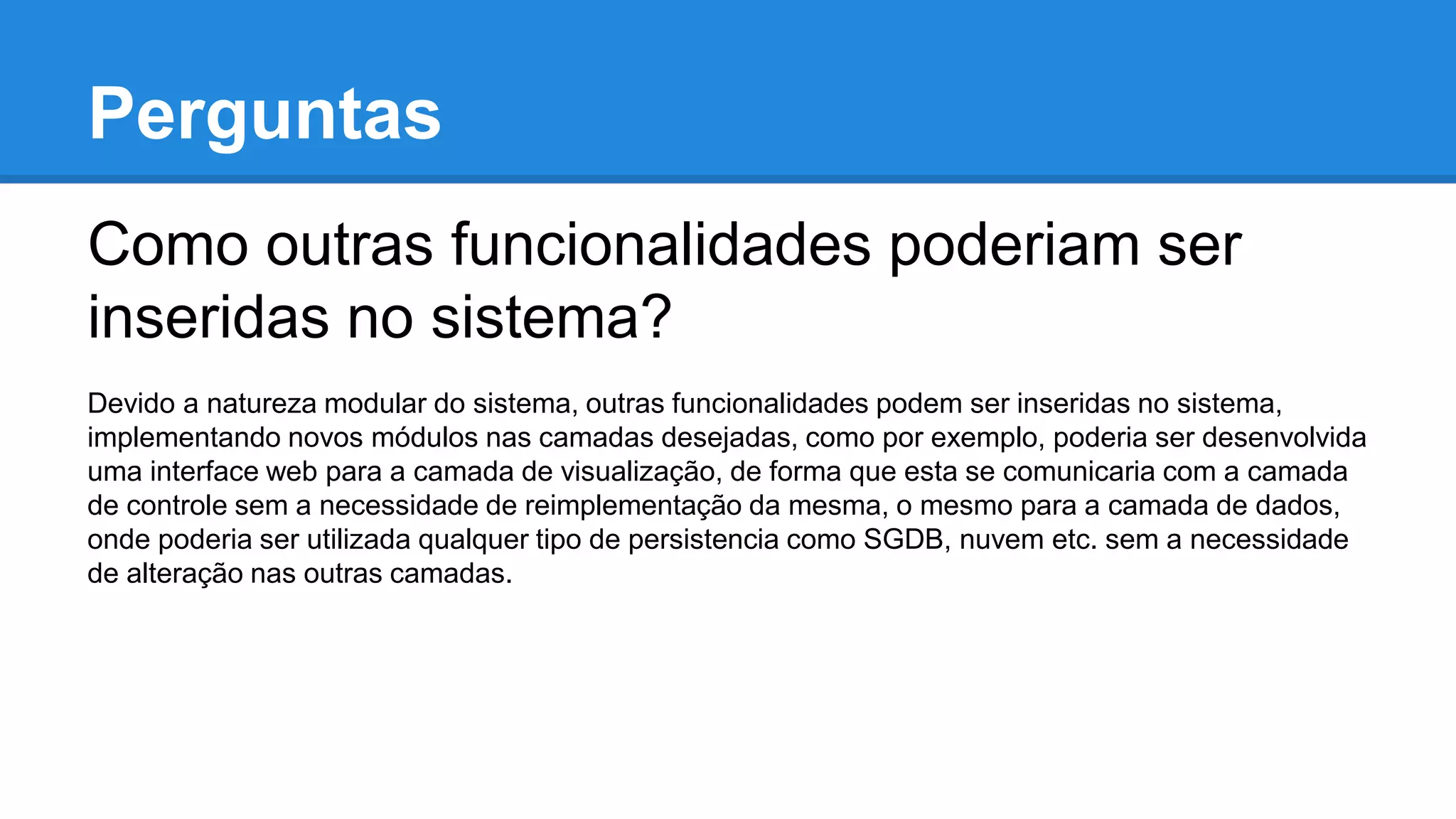 Perguntas

Como outras funcionalidades poderiam ser inseridas no sistema?

Devido a natureza modular do sistema, outras funcionalidades podem ser inseridas no sistema, implementando novos módulos nas camadas desejadas, como por exemplo, poderia ser desenvolvida uma interface web para a camada de visualização, de forma que esta se comunicaria com a camada de controle sem a necessidade de reimplementação da mesma, o mesmo para a camada de dados, onde poderia ser utilizada qualquer tipo de persistencia como SGDB, nuvem etc. sem a necessidade de alteração nas outras camadas.